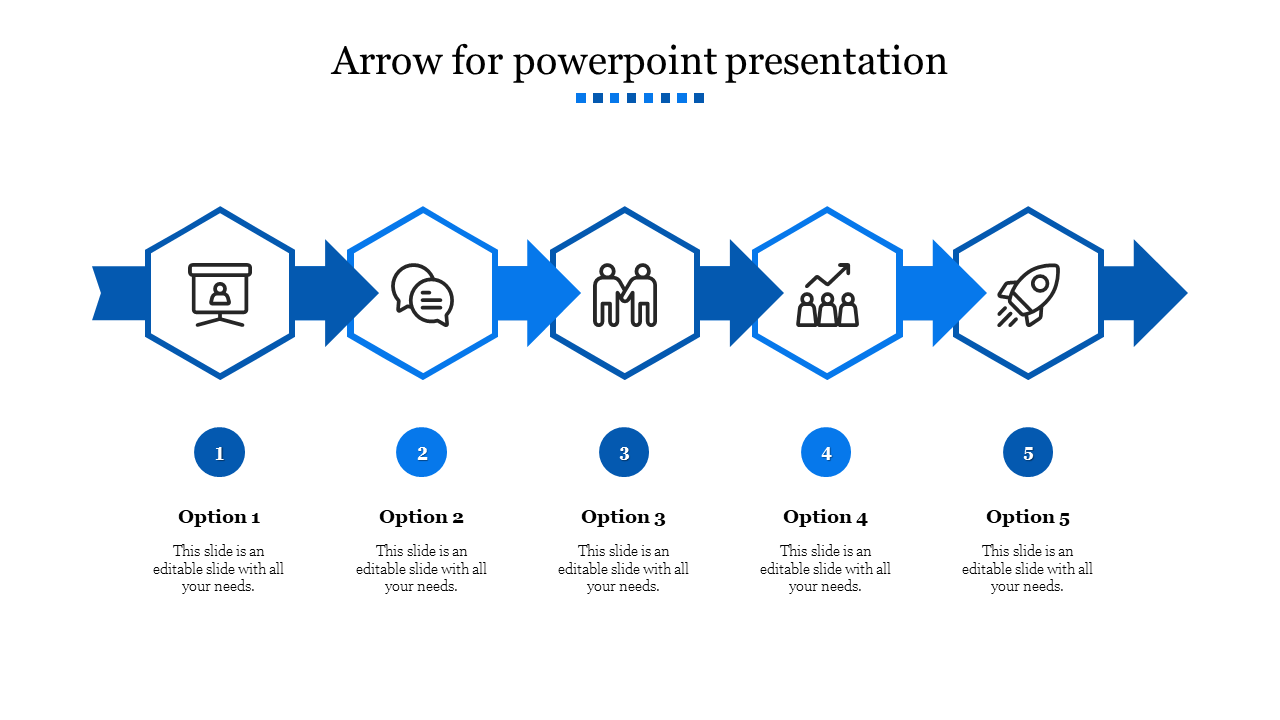 Arrow for powerpoint presentation

1

Option 1

This slide is an editable slide with all your needs.

2

Option 2

This slide is an editable slide with all your needs.

3

Option 3

This slide is an editable slide with all your needs.

4

Option 4

This slide is an editable slide with all your needs.

5

Option 5

This slide is an editable slide with all your needs.